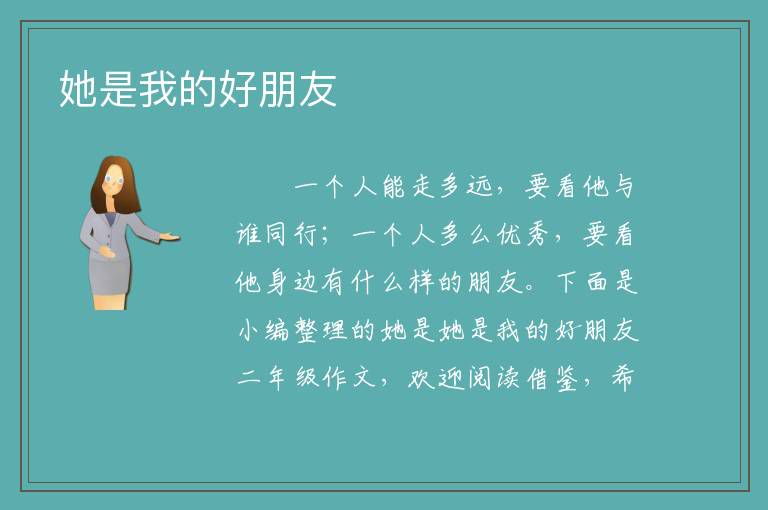 她是我的好朋友

一个人能走多远，要看他与谁同行；一个人多么优秀，要看他身边有什么样的朋友。下面是小编整理的她是她是我的好朋友二年级作文，欢迎阅读借鉴，希